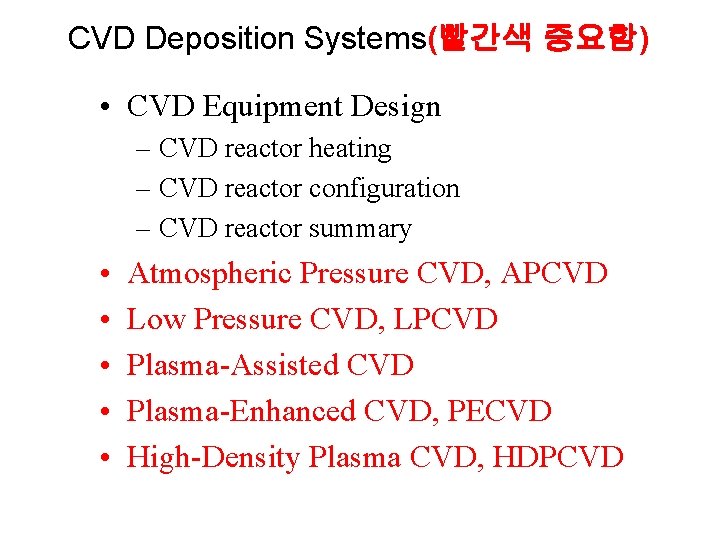 CVD Deposition Systems(빨간색 중요함)

• CVD Equipment Design
– CVD reactor heating
– CVD reactor configuration
– CVD reactor summary
• Atmospheric Pressure CVD, APCVD
• Low Pressure CVD, LPCVD
• Plasma-Assisted CVD
• Plasma-Enhanced CVD, PECVD
• High-Density Plasma CVD, HDPCVD